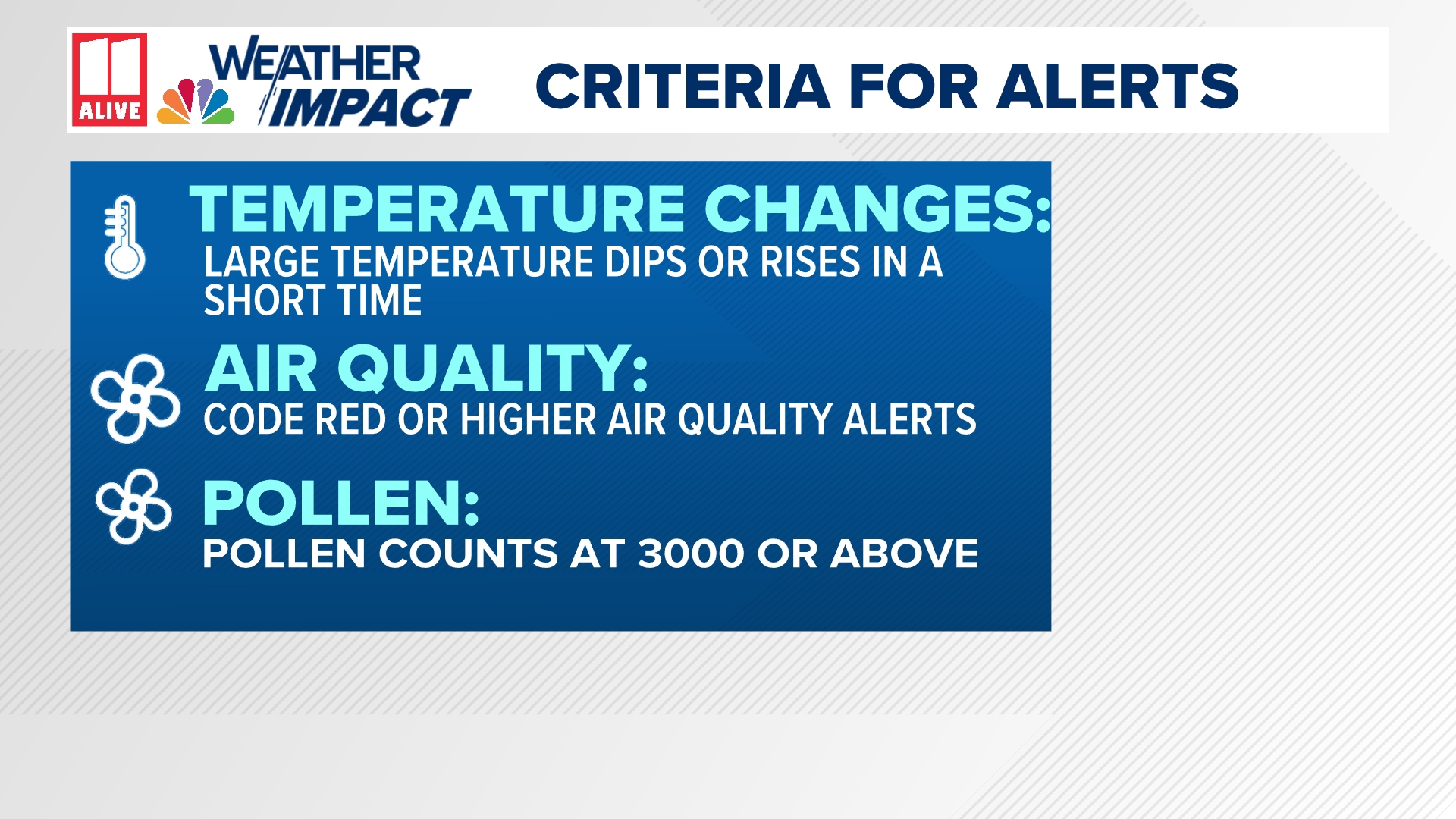 11 ALIVE WEATHER IMPACT CRITERIA FOR ALERTS

TEMPERATURE CHANGES:
LARGE TEMPERATURE DIPS OR RISES IN A SHORT TIME

AIR QUALITY:
CODE RED OR HIGHER AIR QUALITY ALERTS

POLLEN:
POLLEN COUNTS AT 3000 OR ABOVE